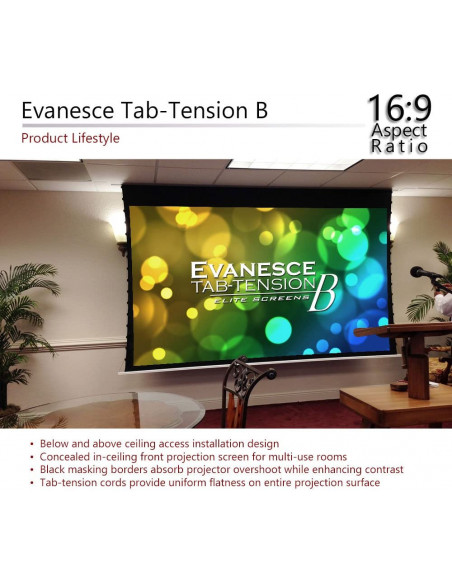 Evanesce Tab-Tension B

Product Lifestyle

16:9
Aspect
Ratio

EVANESCE
TAB-TENSION B
ELITE SCREENS

• Below and above ceiling access installation design
• Concealed in-ceiling front projection screen for multi-use rooms
• Black masking borders absorb projector overshoot while enhancing contrast
• Tab-tension cords provide uniform flatness on entire projection surface